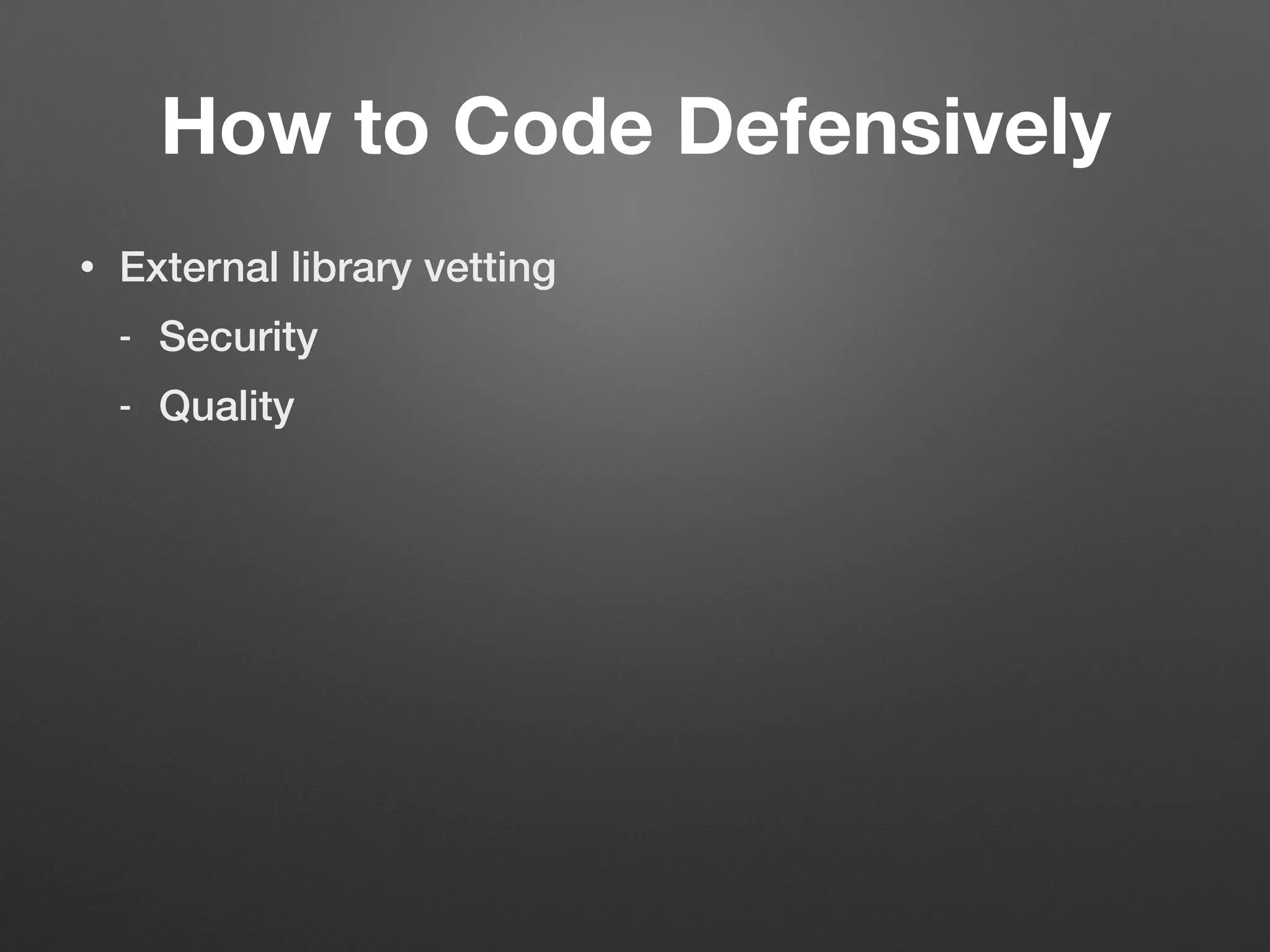 How to Code Defensively

• External library vetting

- Security

- Quality